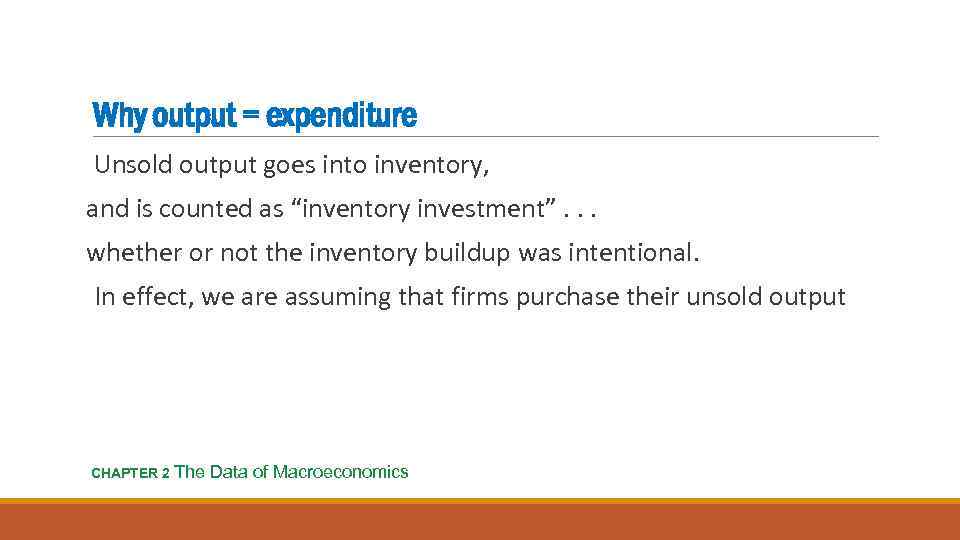 Why output = expenditure

Unsold output goes into inventory,

and is counted as “inventory investment” . . .

whether or not the inventory buildup was intentional.

In effect, we are assuming that firms purchase their unsold output

CHAPTER 2 The Data of Macroeconomics